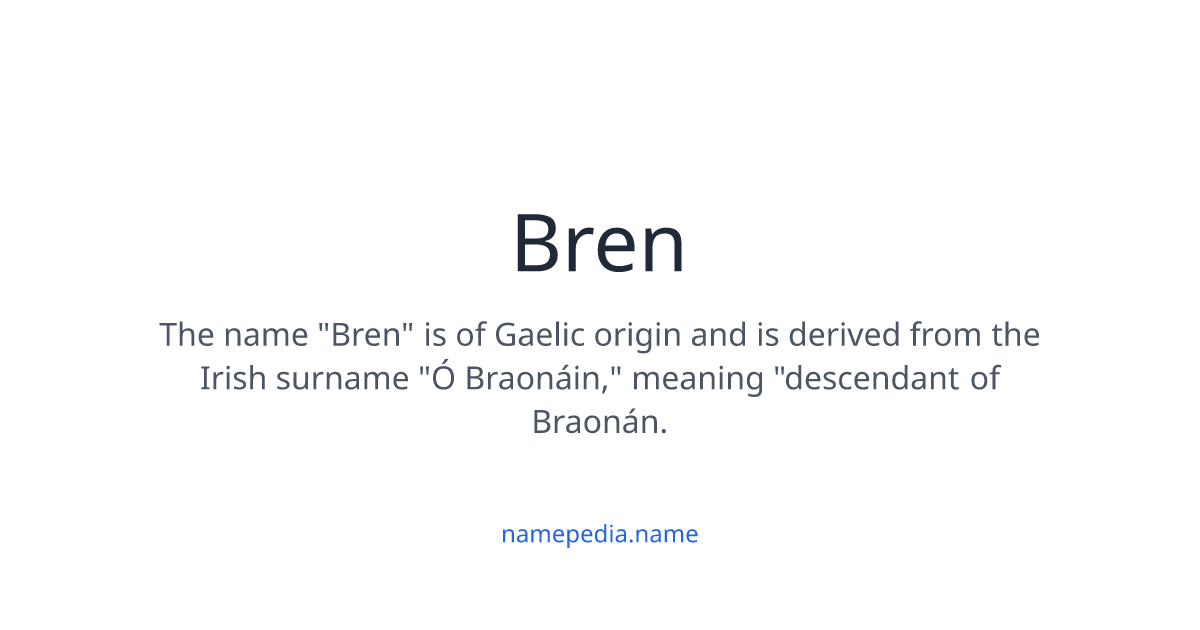 Bren

The name "Bren" is of Gaelic origin and is derived from the Irish surname "Ó Braonáin," meaning "descendant of Braonán.

namepedia.name